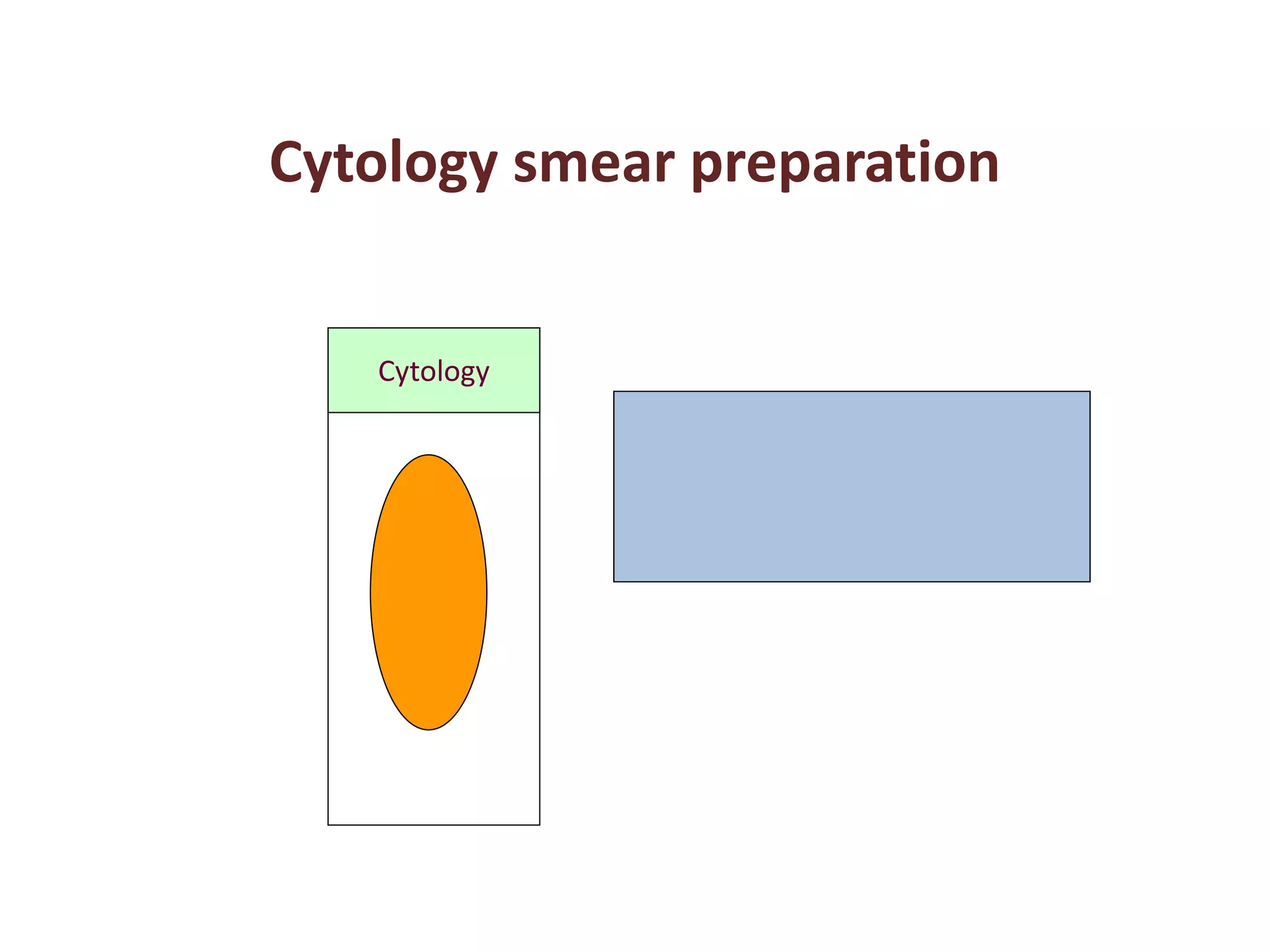 Cytology smear preparation

Cytology